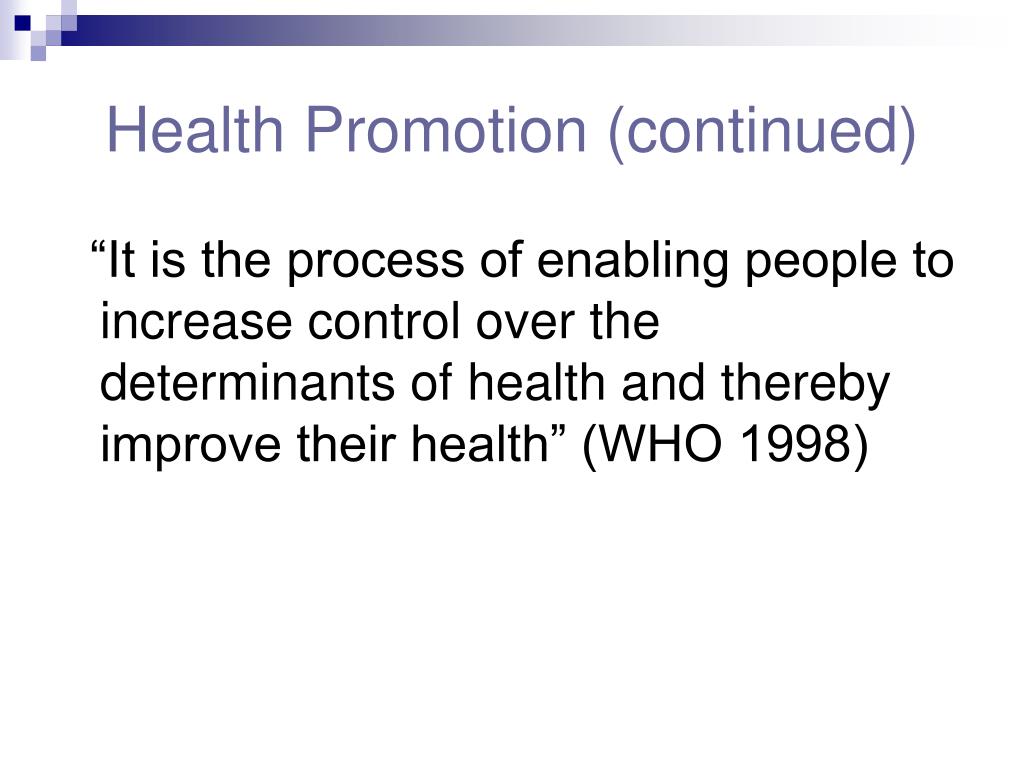 Health Promotion (continued)

“It is the process of enabling people to increase control over the determinants of health and thereby improve their health” (WHO 1998)